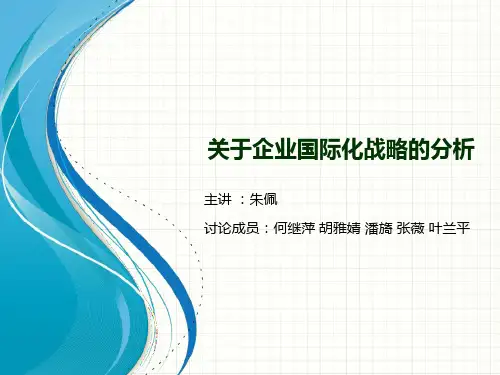 关于企业国际化战略的分析

主讲 ：朱佩

讨论成员：何继萍 胡雅婧 潘旖 张薇 叶兰平